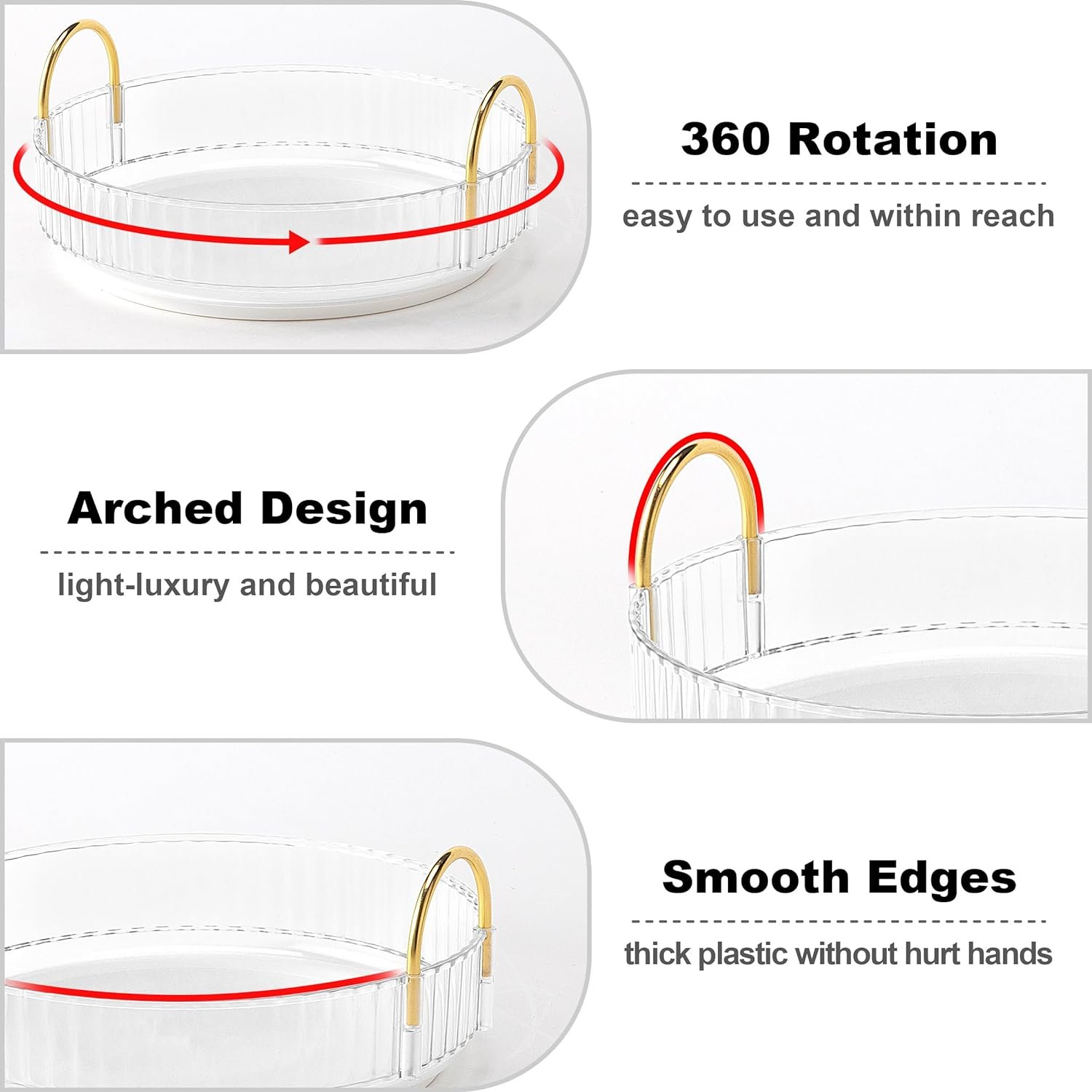 360 Rotation

easy to use and within reach

Arched Design

light-luxury and beautiful

Smooth Edges

thick plastic without hurt hands